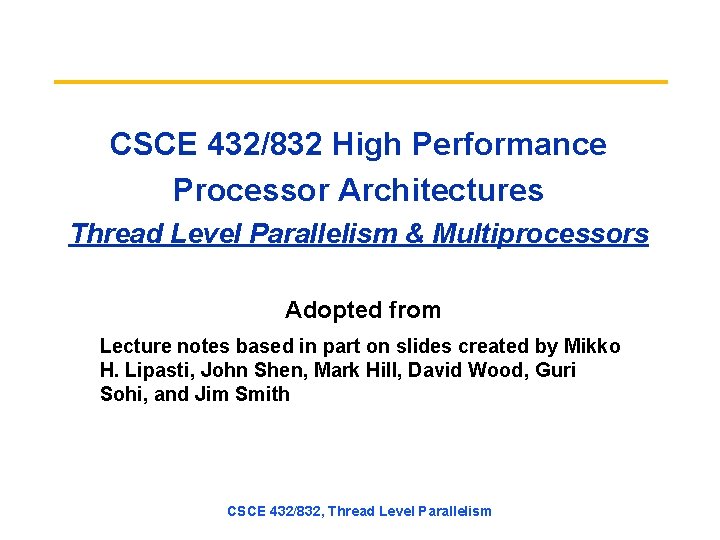 CSCE 432/832 High Performance Processor Architectures
Thread Level Parallelism & Multiprocessors

Adopted from

Lecture notes based in part on slides created by Mikko H. Lipasti, John Shen, Mark Hill, David Wood, Guri Sohi, and Jim Smith

CSCE 432/832, Thread Level Parallelism